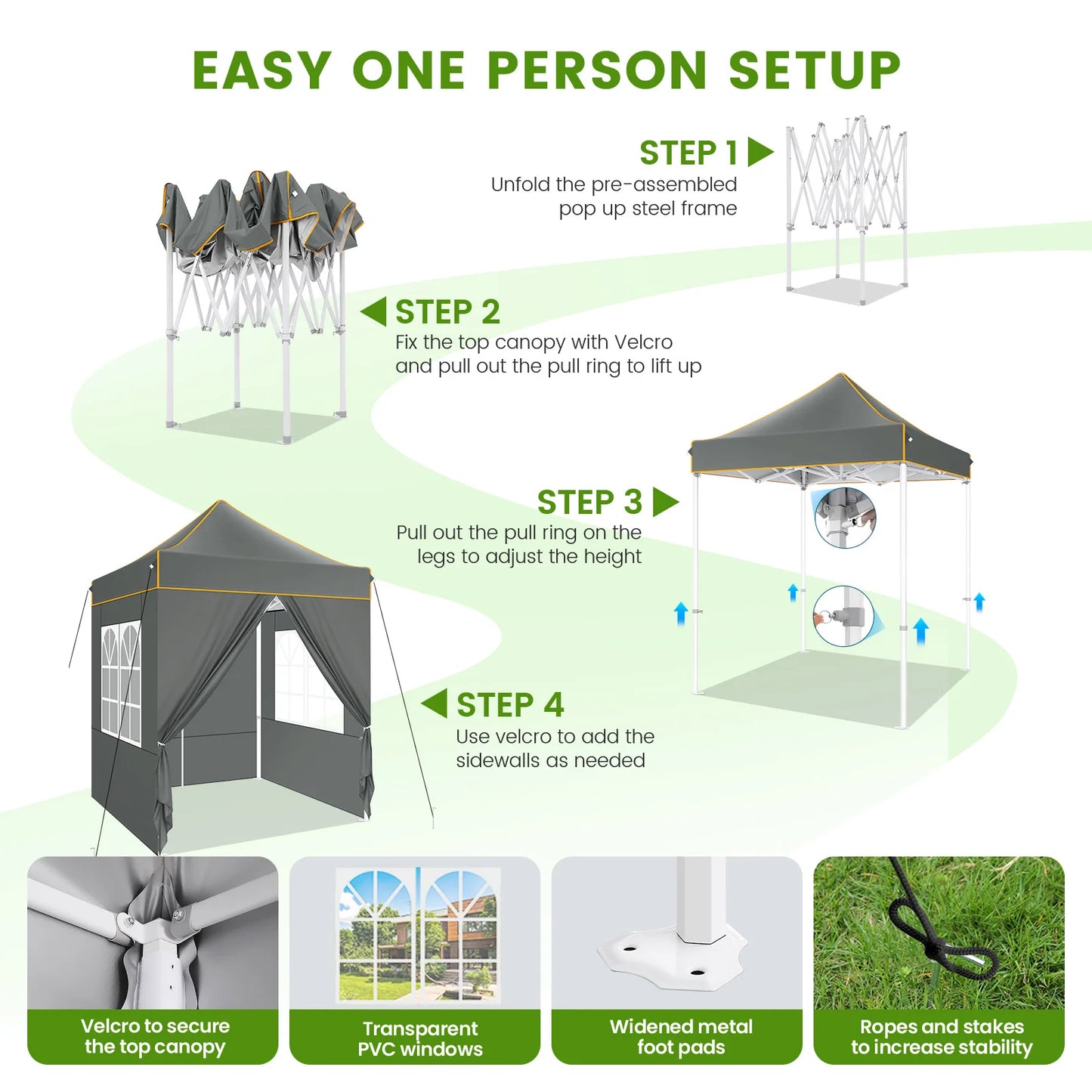 EASY ONE PERSON SETUP

STEP 1
Unfold the pre-assembled pop up steel frame

STEP 2
Fix the top canopy with Velcro and pull out the pull ring to lift up

STEP 3
Pull out the pull ring on the legs to adjust the height

STEP 4
Use velcro to add the sidewalls as needed

Velcro to secure the top canopy

Transparent PVC windows

Widened metal foot pads

Ropes and stakes to increase stability